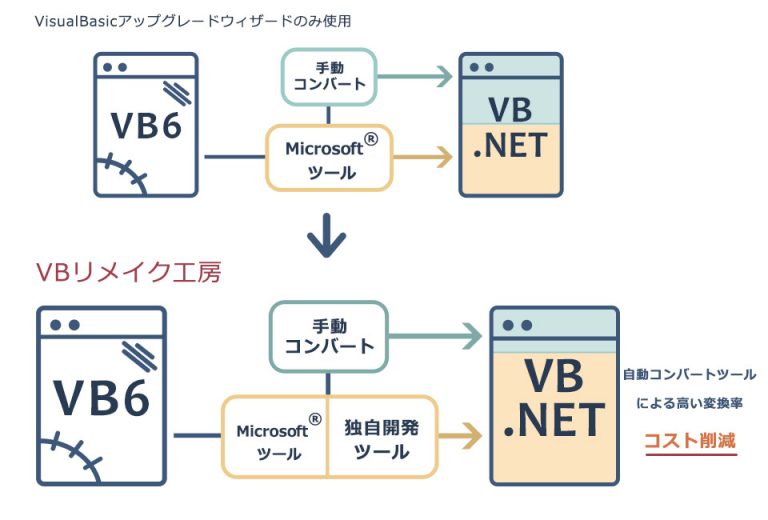 VisualBasicアップグレードウィザードのみ使用

VB6

手動
コンバート

Microsoft®
ツール

VB
.NET

VBリメイク工房

VB6

手動
コンバート

Microsoft®
ツール

独自開発
ツール

VB
.NET

自動コンバートツール
による高い変換率

コスト削減